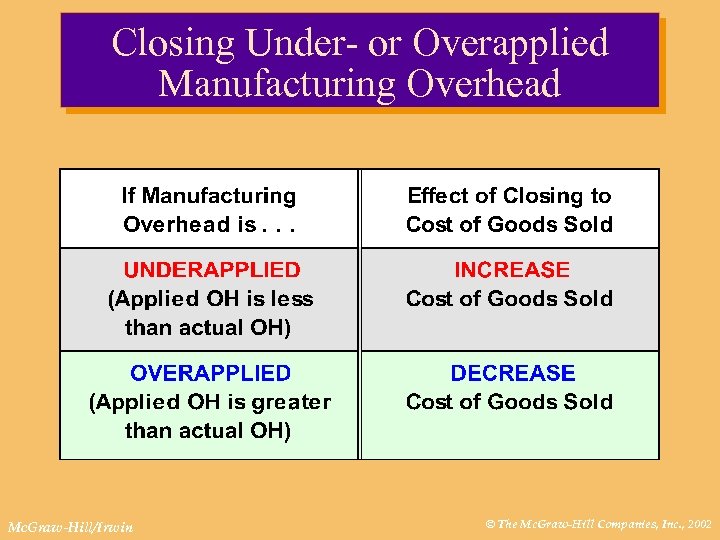 Closing Under- or Overapplied Manufacturing Overhead

| If Manufacturing Overhead is . . . | Effect of Closing to Cost of Goods Sold |
|---|---|
| UNDERAPPLIED (Applied OH is less than actual OH) | INCREASE Cost of Goods Sold |
| OVERAPPLIED (Applied OH is greater than actual OH) | DECREASE Cost of Goods Sold |

McGraw-Hill/Irwin

© The McGraw-Hill Companies, Inc., 2002